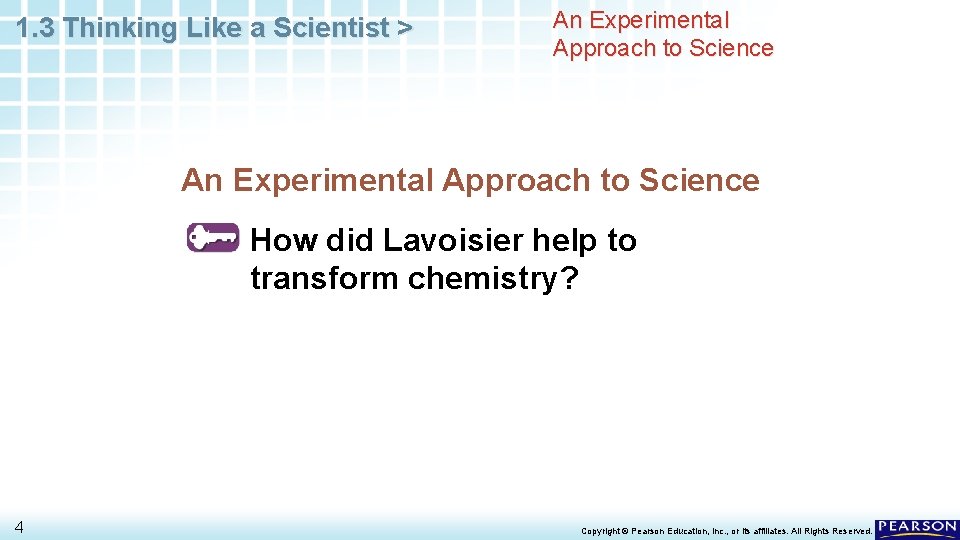 1.3 Thinking Like a Scientist >

An Experimental Approach to Science

An Experimental Approach to Science

How did Lavoisier help to transform chemistry?

4

Copyright © Pearson Education, Inc., or its affiliates. All Rights Reserved.

PEARSON